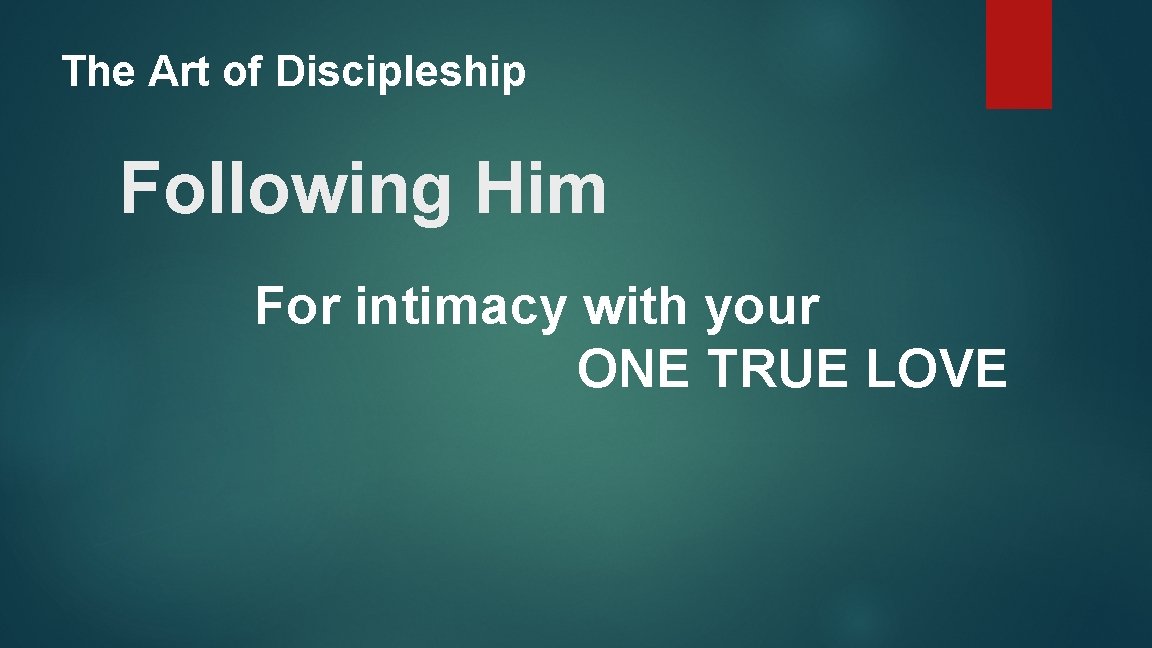 The Art of Discipleship

Following Him

For intimacy with your
ONE TRUE LOVE